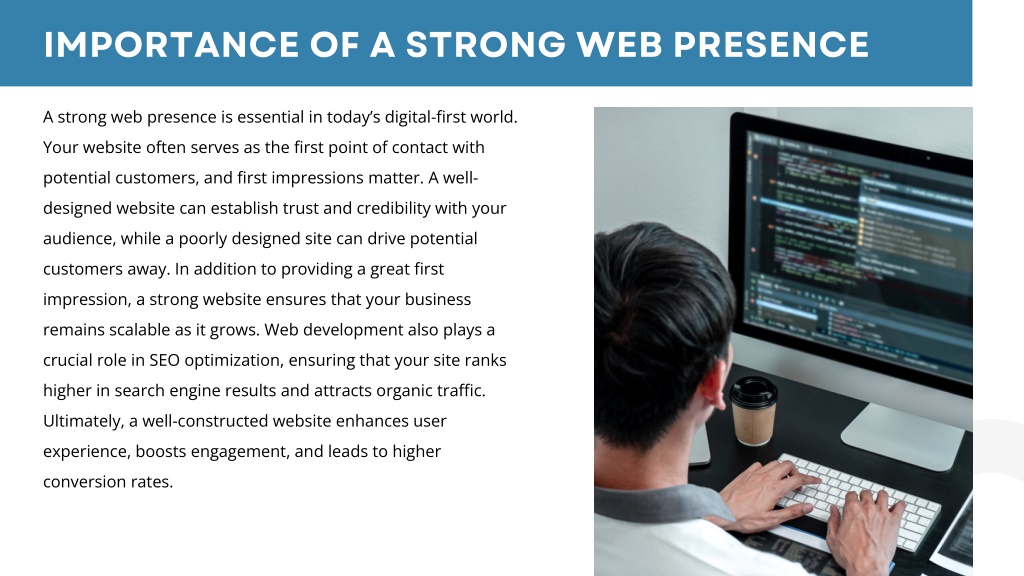 IMPORTANCE OF A STRONG WEB PRESENCE

A strong web presence is essential in today's digital-first world. Your website often serves as the first point of contact with potential customers, and first impressions matter. A well-designed website can establish trust and credibility with your audience, while a poorly designed site can drive potential customers away. In addition to providing a great first impression, a strong website ensures that your business remains scalable as it grows. Web development also plays a crucial role in SEO optimization, ensuring that your site ranks higher in search engine results and attracts organic traffic. Ultimately, a well-constructed website enhances user experience, boosts engagement, and leads to higher conversion rates.